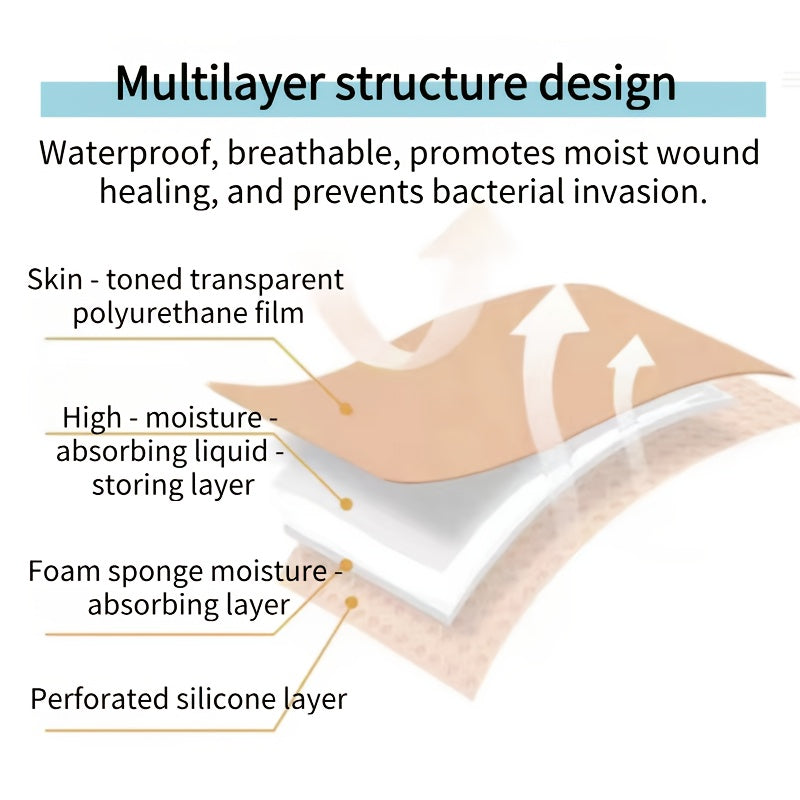 Multilayer structure design

Waterproof, breathable, promotes moist wound healing, and prevents bacterial invasion.

Skin - toned transparent polyurethane film

High - moisture - absorbing liquid - storing layer

Foam sponge moisture - absorbing layer

Perforated silicone layer